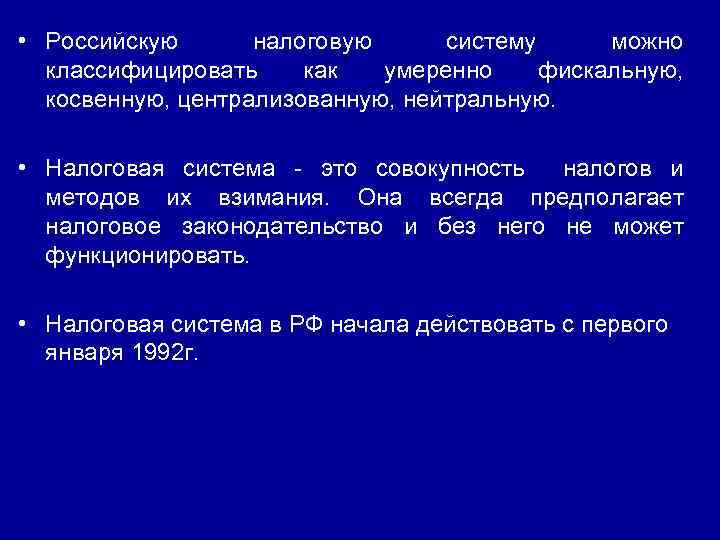 • Российскую налоговую систему можно классифицировать как умеренно фискальную, косвенную, централизованную, нейтральную.

• Налоговая система - это совокупность налогов и методов их взимания. Она всегда предполагает налоговое законодательство и без него не может функционировать.

• Налоговая система в РФ начала действовать с первого января 1992г.